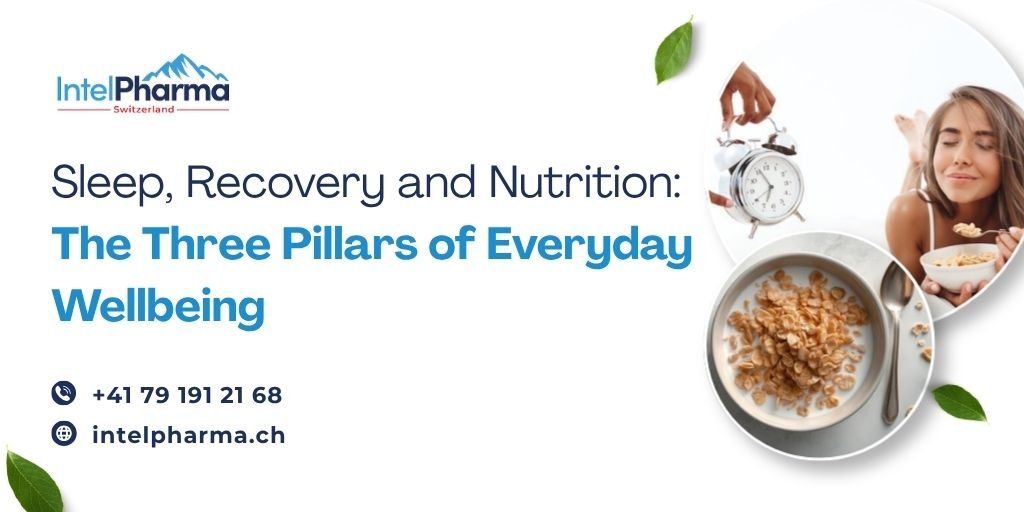 IntelPharma
Switzerland

Sleep, Recovery and Nutrition:
The Three Pillars of Everyday Wellbeing

+41 79 191 21 68
intelpharma.ch